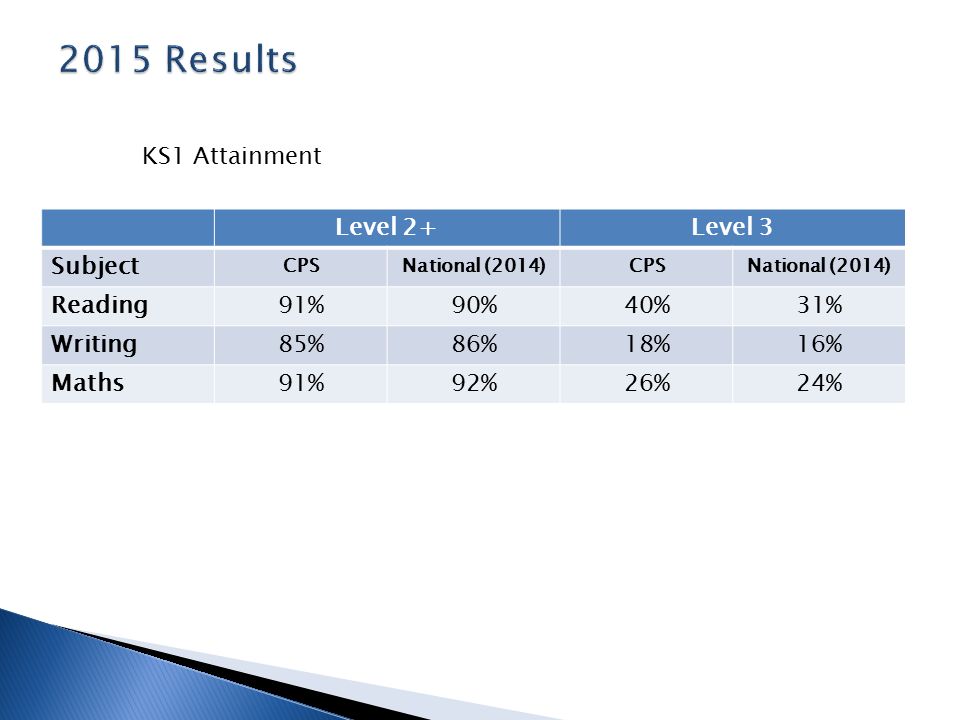 2015 Results

KS1 Attainment

| | Level 2+ | | Level 3 | |
|---|---|---|---|---|
| Subject | CPS | National (2014) | CPS | National (2014) |
| Reading | 91% | 90% | 40% | 31% |
| Writing | 85% | 86% | 18% | 16% |
| Maths | 91% | 92% | 26% | 24% |